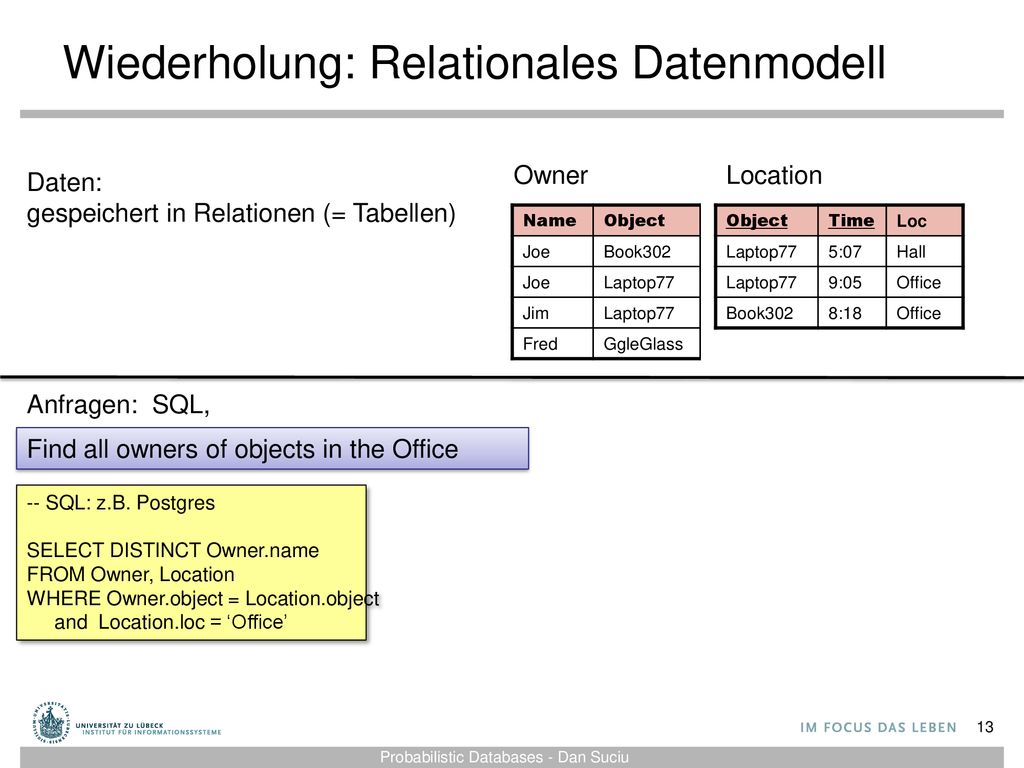 Wiederholung: Relationales Datenmodell

Daten:
gespeichert in Relationen (= Tabellen)

Owner

| Name | Object |
|---|---|
| Joe | Book302 |
| Joe | Laptop77 |
| Jim | Laptop77 |
| Fred | GgleGlass |

Location

| Object | Time | Loc |
|---|---|---|
| Laptop77 | 5:07 | Hall |
| Laptop77 | 9:05 | Office |
| Book302 | 8:18 | Office |

Anfragen: SQL,

Find all owners of objects in the Office

-- SQL: z.B. Postgres

SELECT DISTINCT Owner.name
FROM Owner, Location
WHERE Owner.object = Location.object
and Location.loc = ‘Office’

UNIVERSITÄT ZU LÜBECK
INSTITUT FÜR INFORMATIONSSYSTEME

IM FOCUS DAS LEBEN 13

Probabilistic Databases - Dan Suciu